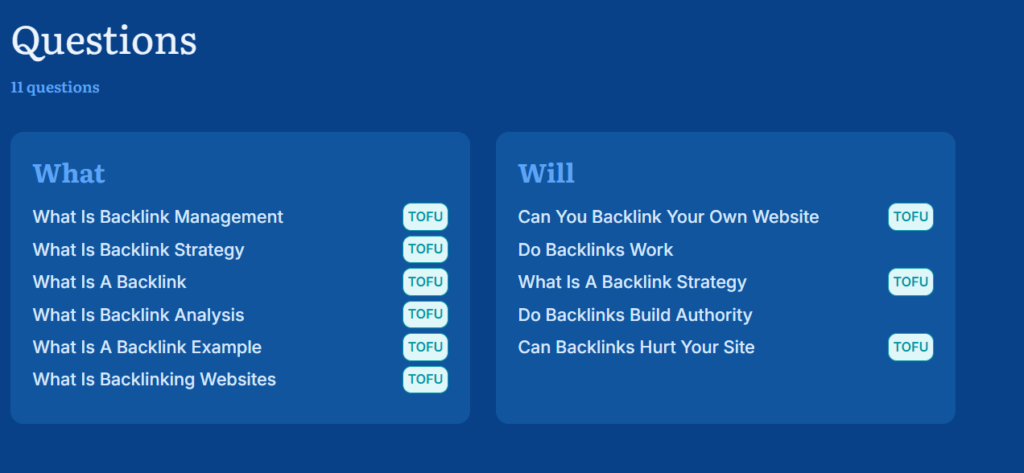 Questions

11 questions

What

What Is Backlink Management TOFU
What Is Backlink Strategy TOFU
What Is A Backlink TOFU
What Is Backlink Analysis TOFU
What Is A Backlink Example TOFU
What Is Backlinking Websites TOFU

Will

Can You Backlink Your Own Website TOFU
Do Backlinks Work
What Is A Backlink Strategy TOFU
Do Backlinks Build Authority
Can Backlinks Hurt Your Site TOFU